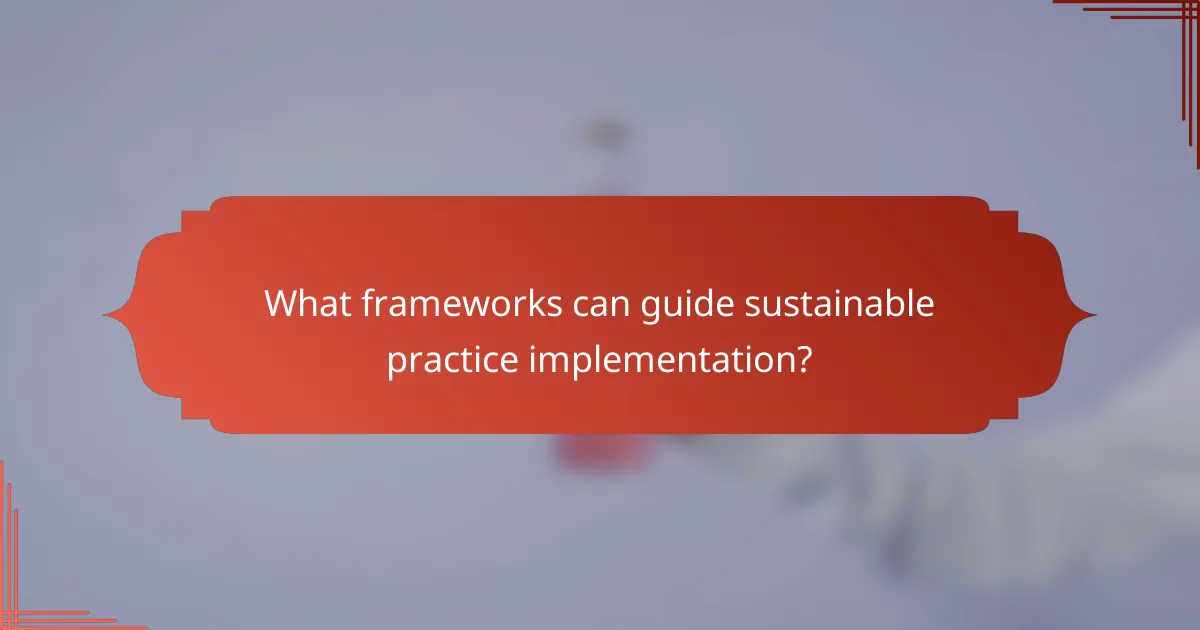 What frameworks can guide sustainable practice implementation?